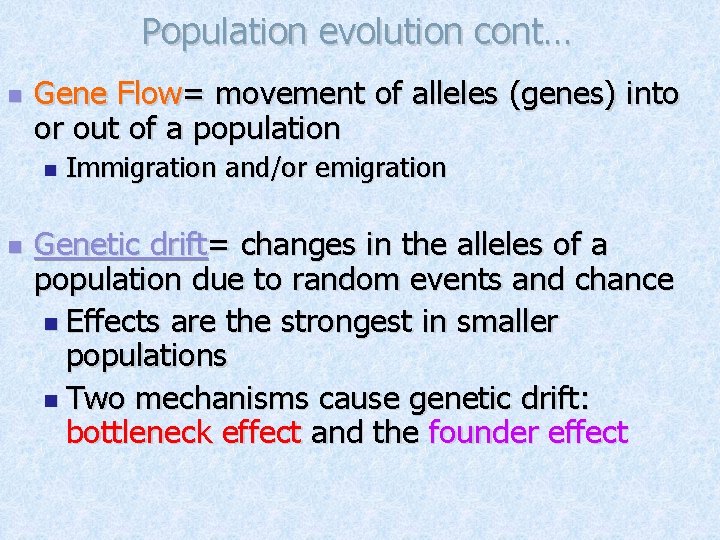 Population evolution cont…

Gene Flow= movement of alleles (genes) into or out of a population

Immigration and/or emigration

Genetic drift= changes in the alleles of a population due to random events and chance

Effects are the strongest in smaller populations

Two mechanisms cause genetic drift: bottleneck effect and the founder effect